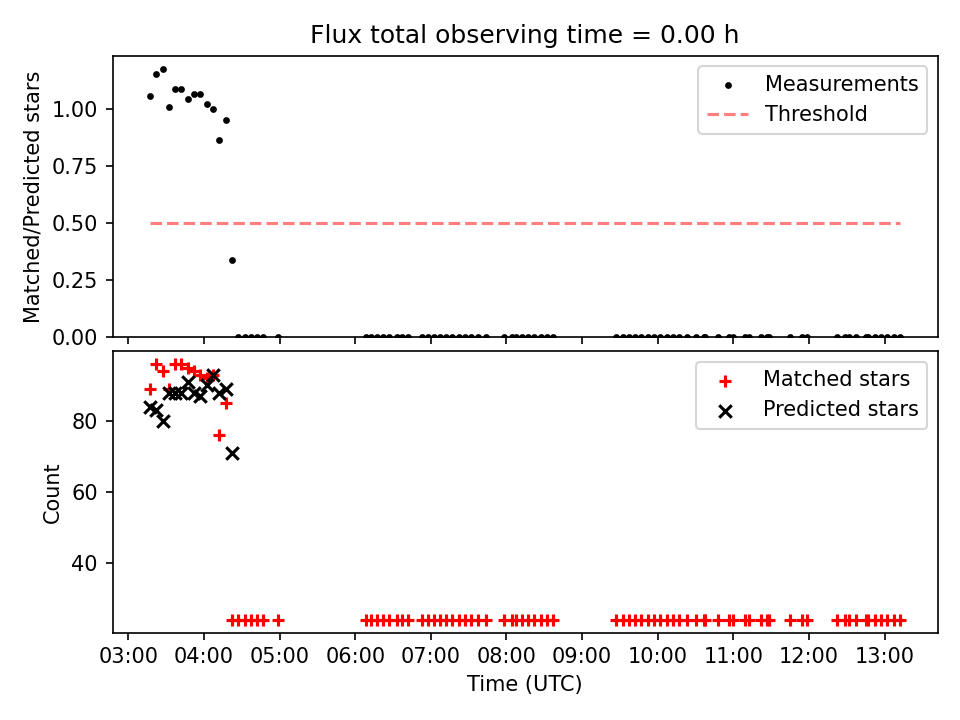 Flux total observing time = 0.00 h

Matched/Predicted stars

1.00
0.75
0.50
0.25
0.00

Measurements
Threshold

Count

80
60
40

Matched stars
Predicted stars

03:00 04:00 05:00 06:00 07:00 08:00 09:00 10:00 11:00 12:00 13:00
Time (UTC)